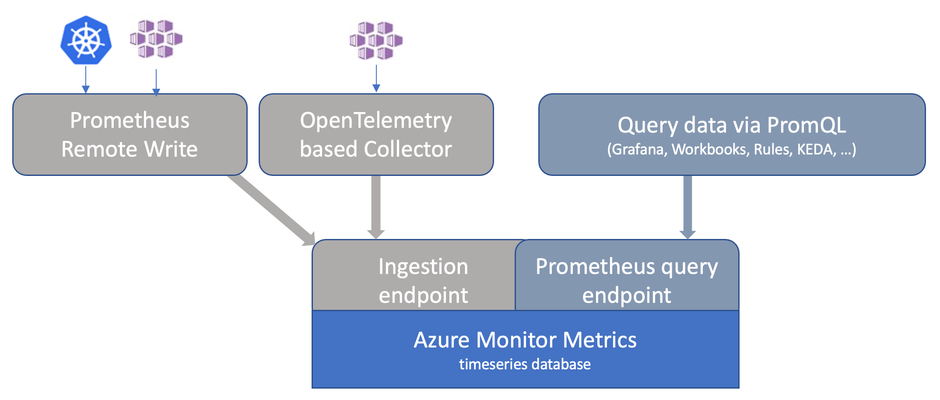 Prometheus Remote Write

OpenTelemetry based Collector

Query data via PromQL
(Grafana, Workbooks, Rules, KEDA, …)

Ingestion endpoint

Prometheus query endpoint

Azure Monitor Metrics
timeseries database